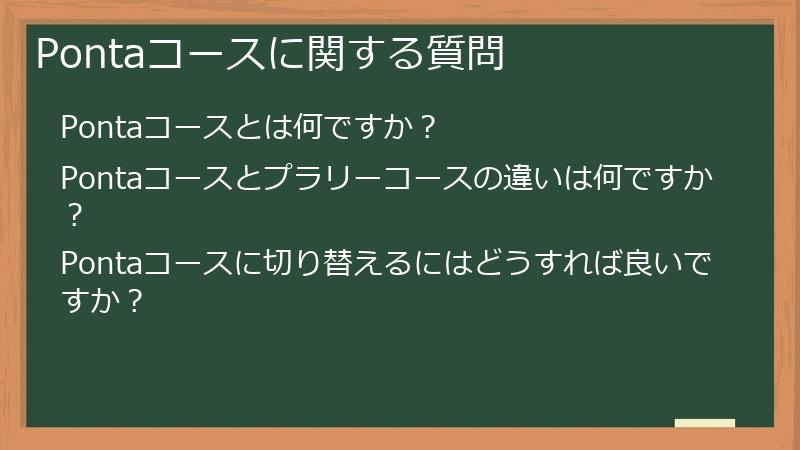 Pontaコースに関する質問

Pontaコースとは何ですか？

Pontaコースとプラリーコースの違いは何ですか？

Pontaコースに切り替えるにはどうすれば良いですか？